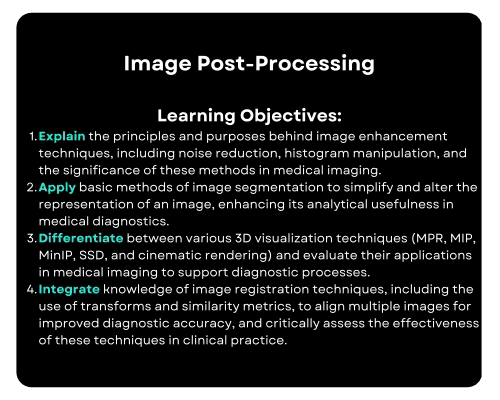 Image Post-Processing

Learning Objectives:

1. Explain the principles and purposes behind image enhancement techniques, including noise reduction, histogram manipulation, and the significance of these methods in medical imaging.
2. Apply basic methods of image segmentation to simplify and alter the representation of an image, enhancing its analytical usefulness in medical diagnostics.
3. Differentiate between various 3D visualization techniques (MPR, MIP, MinIP, SSD, and cinematic rendering) and evaluate their applications in medical imaging to support diagnostic processes.
4. Integrate knowledge of image registration techniques, including the use of transforms and similarity metrics, to align multiple images for improved diagnostic accuracy, and critically assess the effectiveness of these techniques in clinical practice.